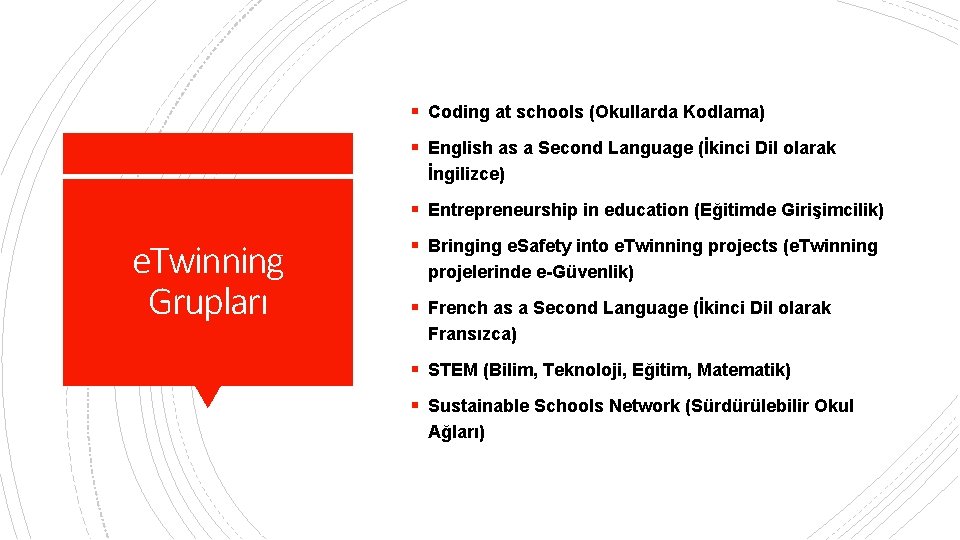 eTwinning Grupları

▪ Coding at schools (Okullarda Kodlama)
▪ English as a Second Language (İkinci Dil olarak İngilizce)
▪ Entrepreneurship in education (Eğitimde Girişimcilik)
▪ Bringing eSafety into eTwinning projects (eTwinning projelerinde e-Güvenlik)
▪ French as a Second Language (İkinci Dil olarak Fransızca)
▪ STEM (Bilim, Teknoloji, Eğitim, Matematik)
▪ Sustainable Schools Network (Sürdürülebilir Okul Ağları)